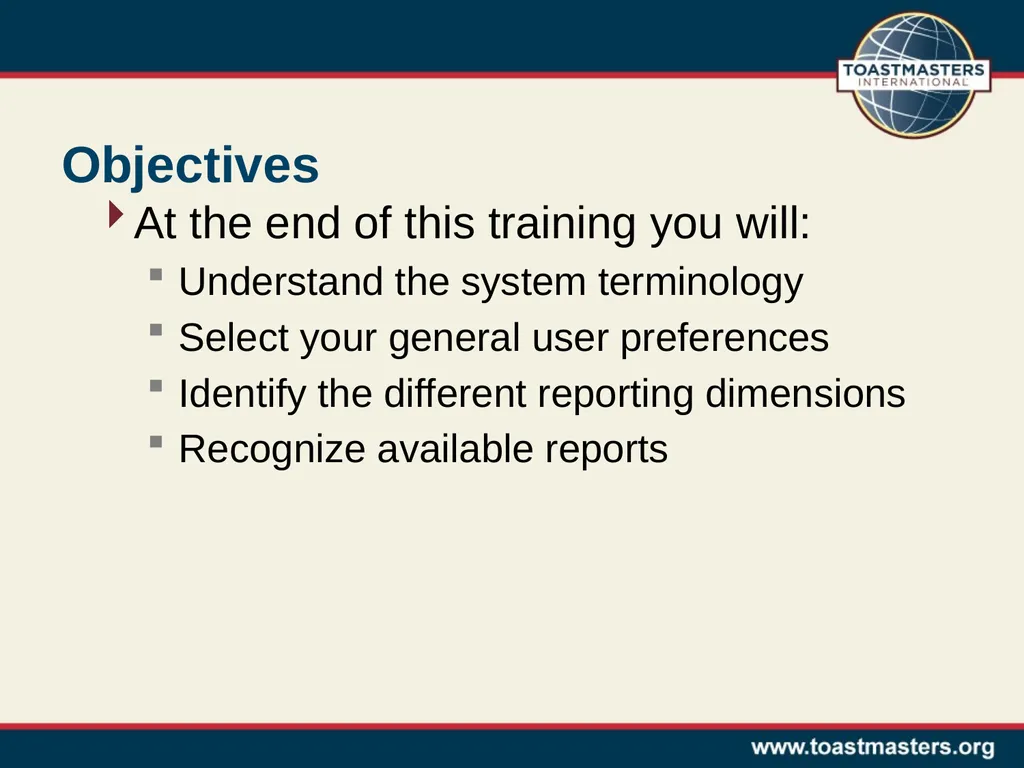 TOASTMASTERS INTERNATIONAL

Objectives

At the end of this training you will:

Understand the system terminology

Select your general user preferences

Identify the different reporting dimensions

Recognize available reports

www.toastmasters.org